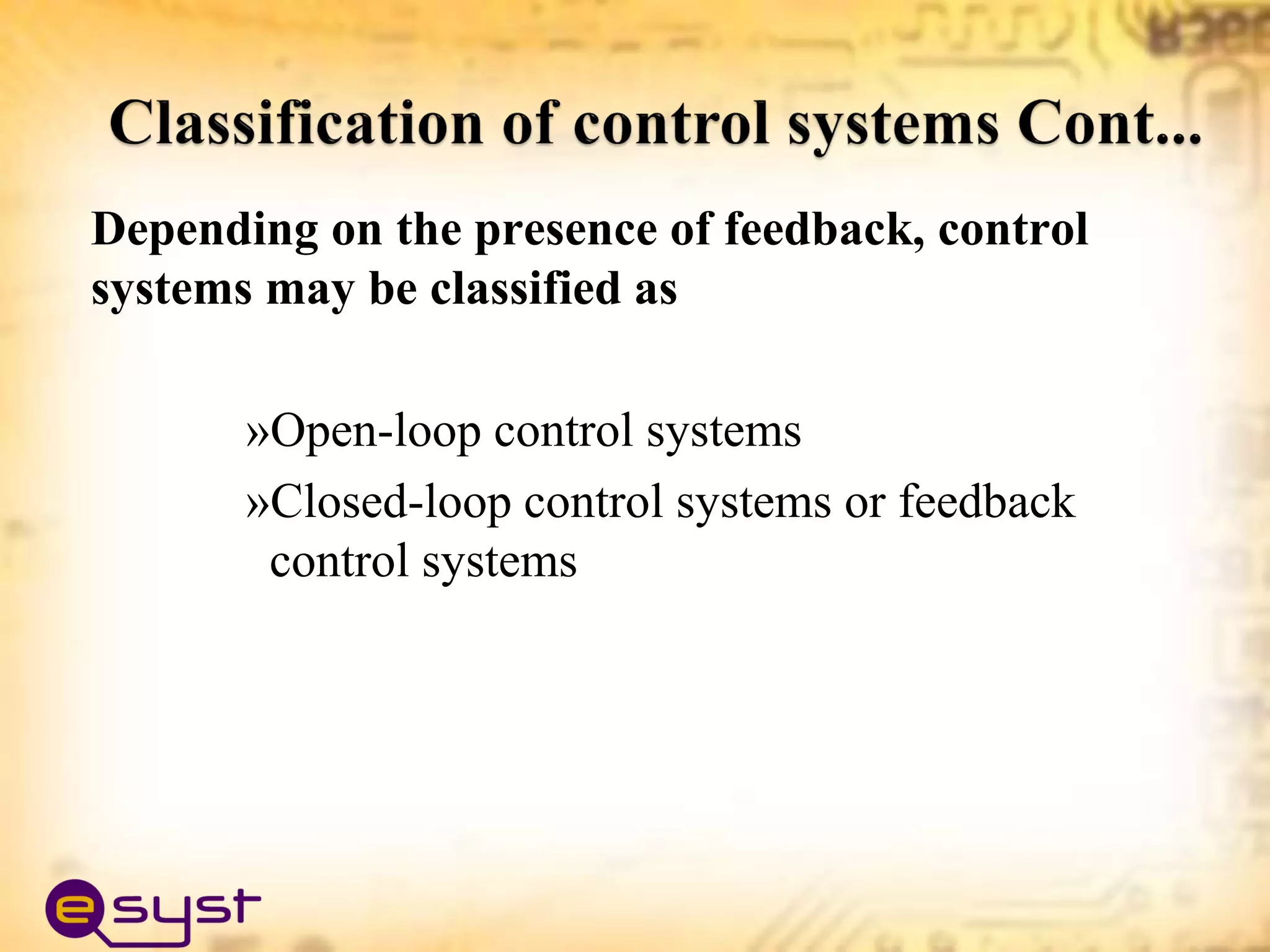 Classification of control systems Cont...

Depending on the presence of feedback, control systems may be classified as

»Open-loop control systems

»Closed-loop control systems or feedback control systems

esyst